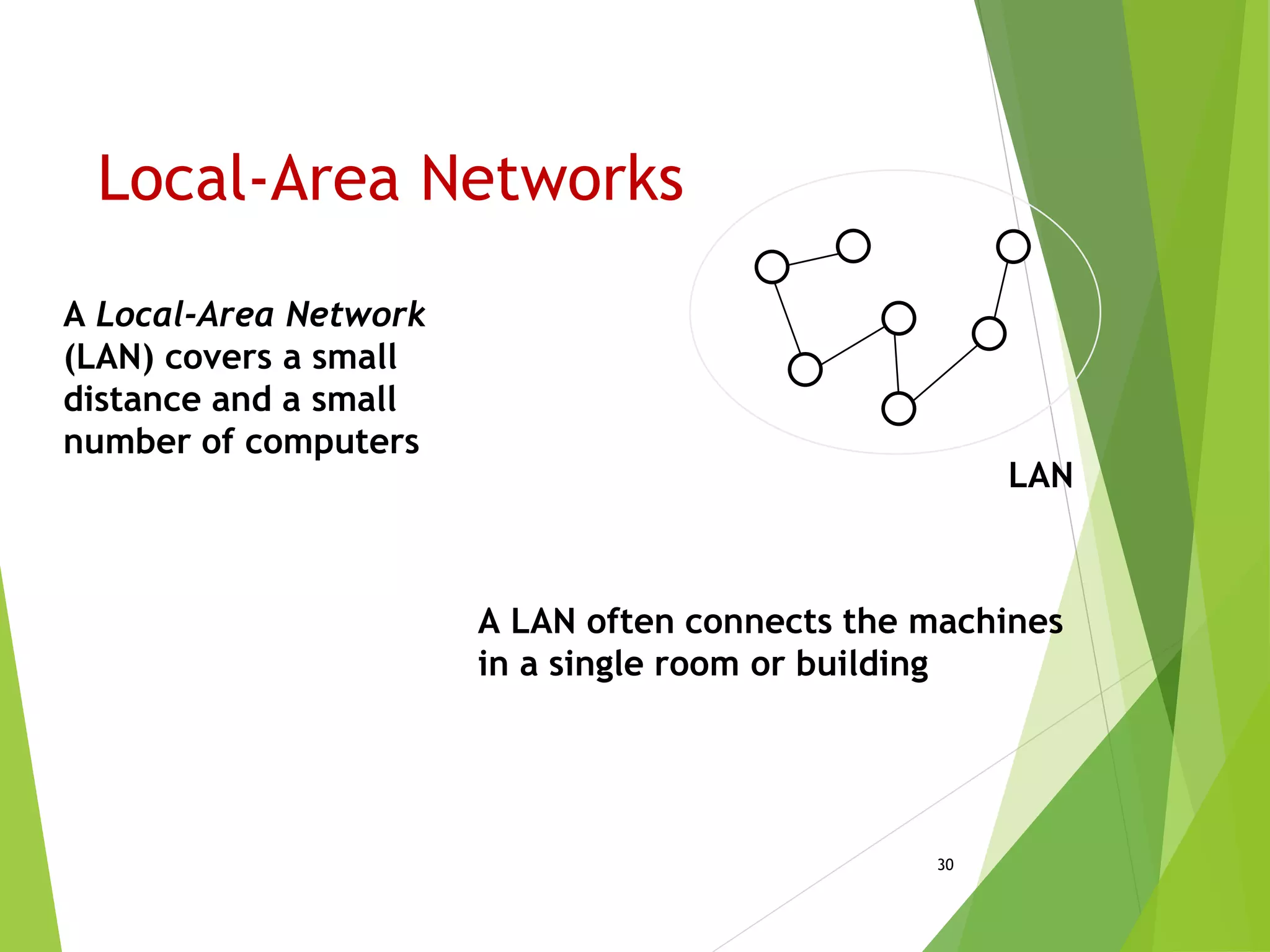 Local-Area Networks

A Local-Area Network (LAN) covers a small distance and a small number of computers

LAN

A LAN often connects the machines in a single room or building

30